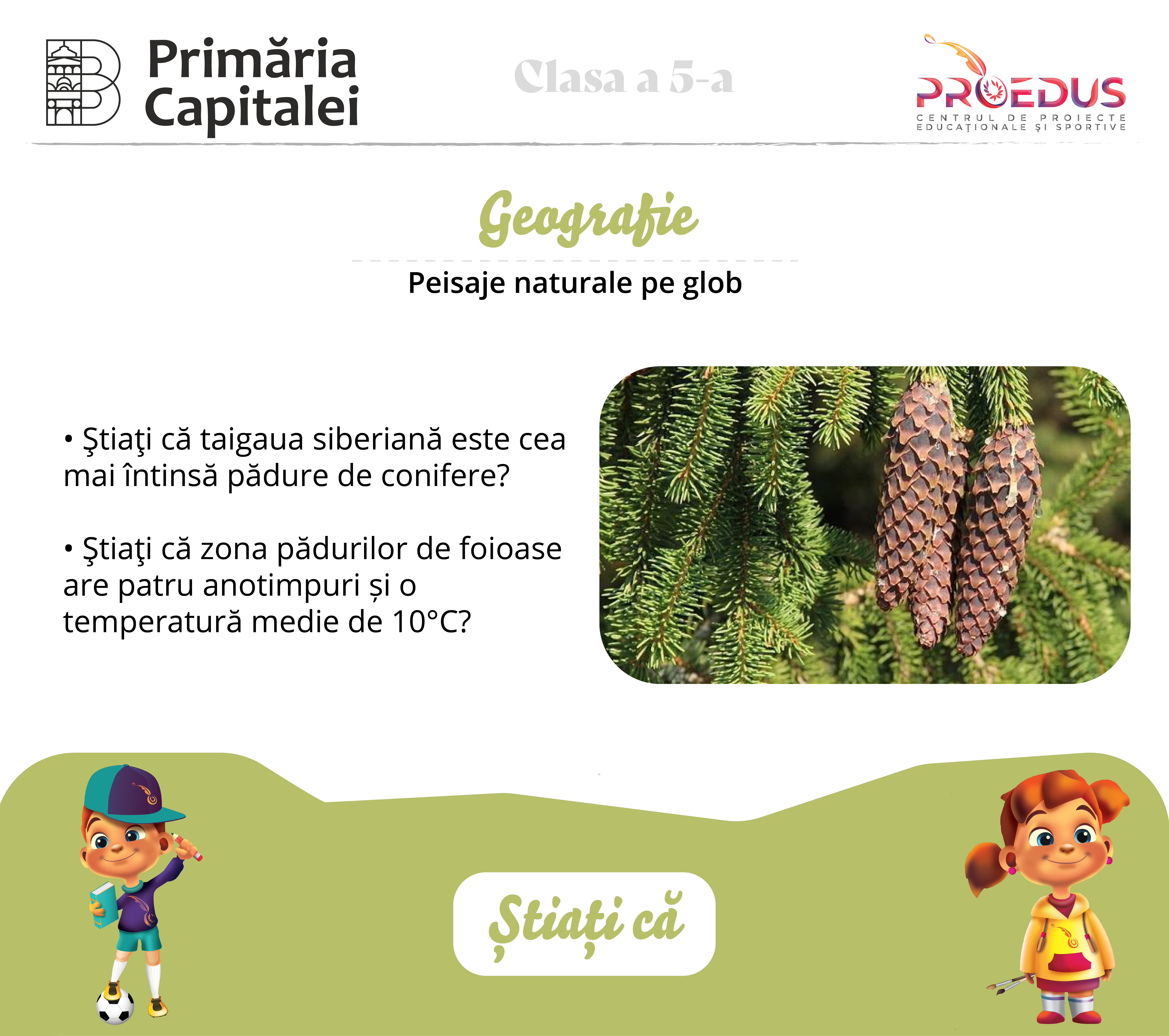 Primăria Capitalei

Clasa a 5-a

PROEDUS
CENTRUL DE PROIECTE EDUCAȚIONALE ȘI SPORTIVE

Geografie

Peisaje naturale pe glob

• Ştiaţi că taigaua siberiană este cea mai întinsă pădure de conifere?

• Ştiaţi că zona pădurilor de foioase are patru anotimpuri și o temperatură medie de 10°C?

Știați că